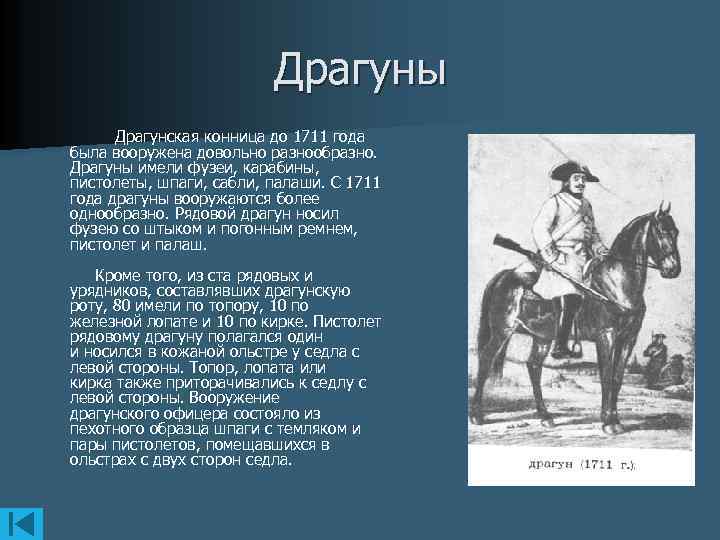 Драгуны

Драгунская конница до 1711 года была вооружена довольно разнообразно. Драгуны имели фузеи, карабины, пистолеты, шпаги, сабли, палаши. С 1711 года драгуны вооружаются более однообразно. Рядовой драгун носил фузею со штыком и погонным ремнем, пистолет и палаш.

Кроме того, из ста рядовых и урядников, составлявших драгунскую роту, 80 имели по топору, 10 по железной лопате и 10 по кирке. Пистолет рядовому драгуну полагался один и носился в кожаной ольстре у седла с левой стороны. Топор, лопата или кирка также приторачивались к седлу с левой стороны. Вооружение драгунского офицера состояло из пехотного образца шпаги с темляком и пары пистолетов, помещавшихся в ольстрах с двух сторон седла.

драгун (1711 г.)